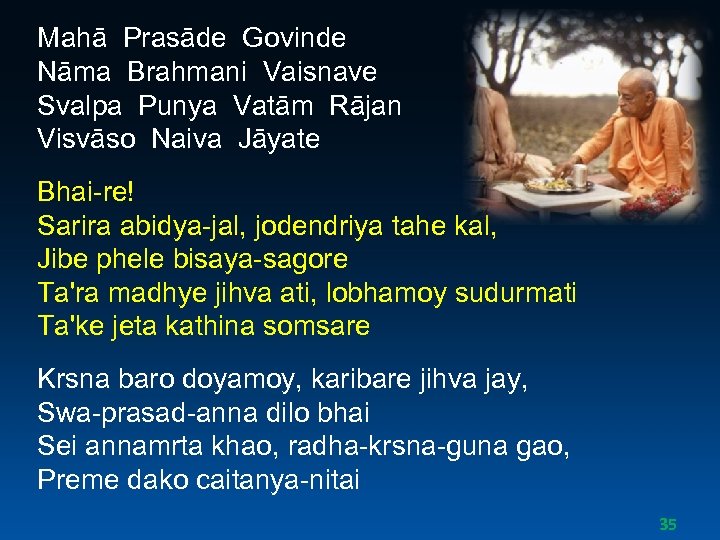 Mahā Prasāde Govinde
Nāma Brahmani Vaisnave
Svalpa Punya Vatām Rājan
Visvāso Naiva Jāyate

Bhai-re!
Sarira abidya-jal, jodendriya tahe kal,
Jibe phele bisaya-sagore
Ta'ra madhye jihva ati, lobhamoy sudurmati
Ta'ke jeta kathina somsare

Krsna baro doyamoy, karibare jihva jay,
Swa-prasad-anna dilo bhai
Sei annamrta khao, radha-krsna-guna gao,
Preme dako caitanya-nitai

35